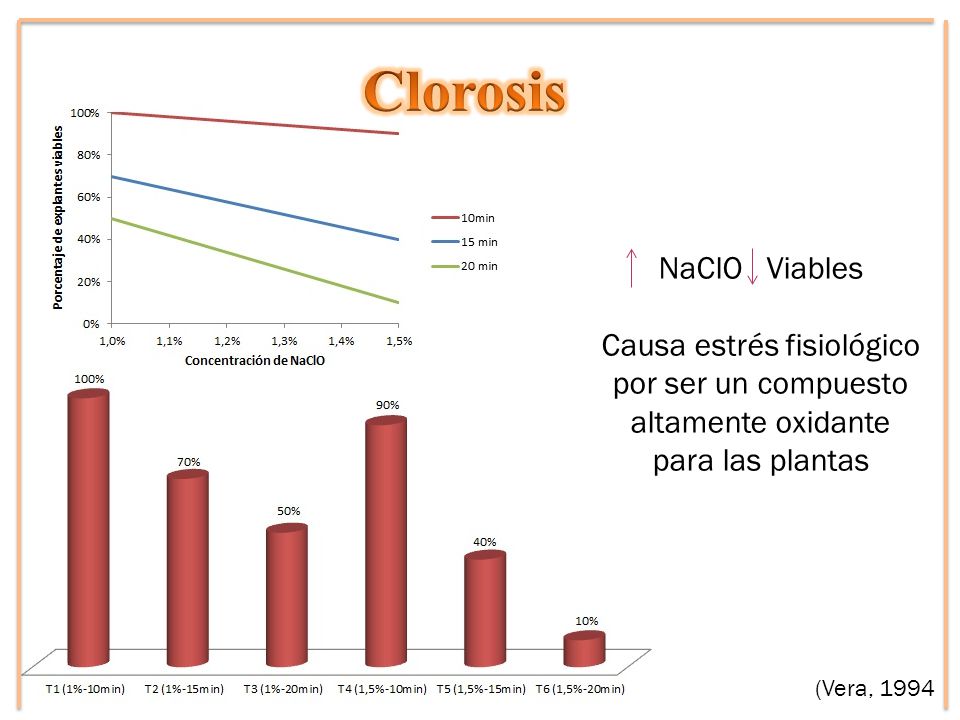 Clorosis

Porcentaje de explantes viables

100%
80%
60%
40%
20%
0%

1,0%
1,1%
1,2%
1,3%
1,4%
1,5%

Concentración de NaClO

10min
15 min
20 min

↑ NaClO ↓ Viables

Causa estrés fisiológico por ser un compuesto altamente oxidante para las plantas

100%
70%
50%
90%
40%
10%

T1 (1%-10min)
T2 (1%-15min)
T3 (1%-20min)
T4 (1,5%-10min)
T5 (1,5%-15min)
T6 (1,5%-20min)

(Vera, 1994